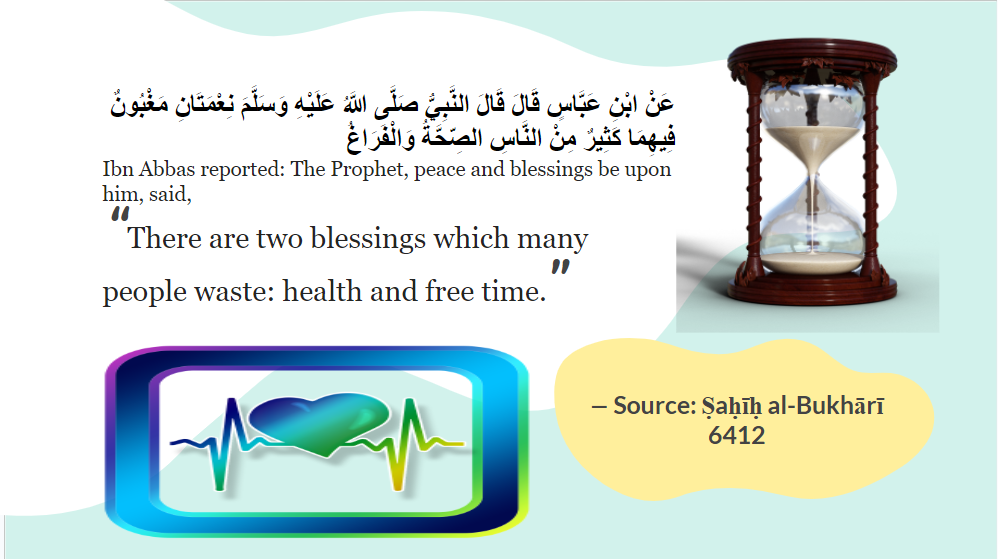 عَنْ ابْنِ عَبَّاسٍ قَالَ قَالَ النَّبِيُّ صَلَّى اللَّهُ عَلَيْهِ وَسَلَّمَ نِعْمَتَانِ مَغْبُونٌ فِيهِمَا كَثِيرٌ مِنْ النَّاسِ الصِّحَّةُ وَالْفَرَاغُ

Ibn Abbas reported: The Prophet, peace and blessings be upon him, said,

“There are two blessings which many people waste: health and free time.”

— Source: Ṣaḥīḥ al-Bukhārī 6412